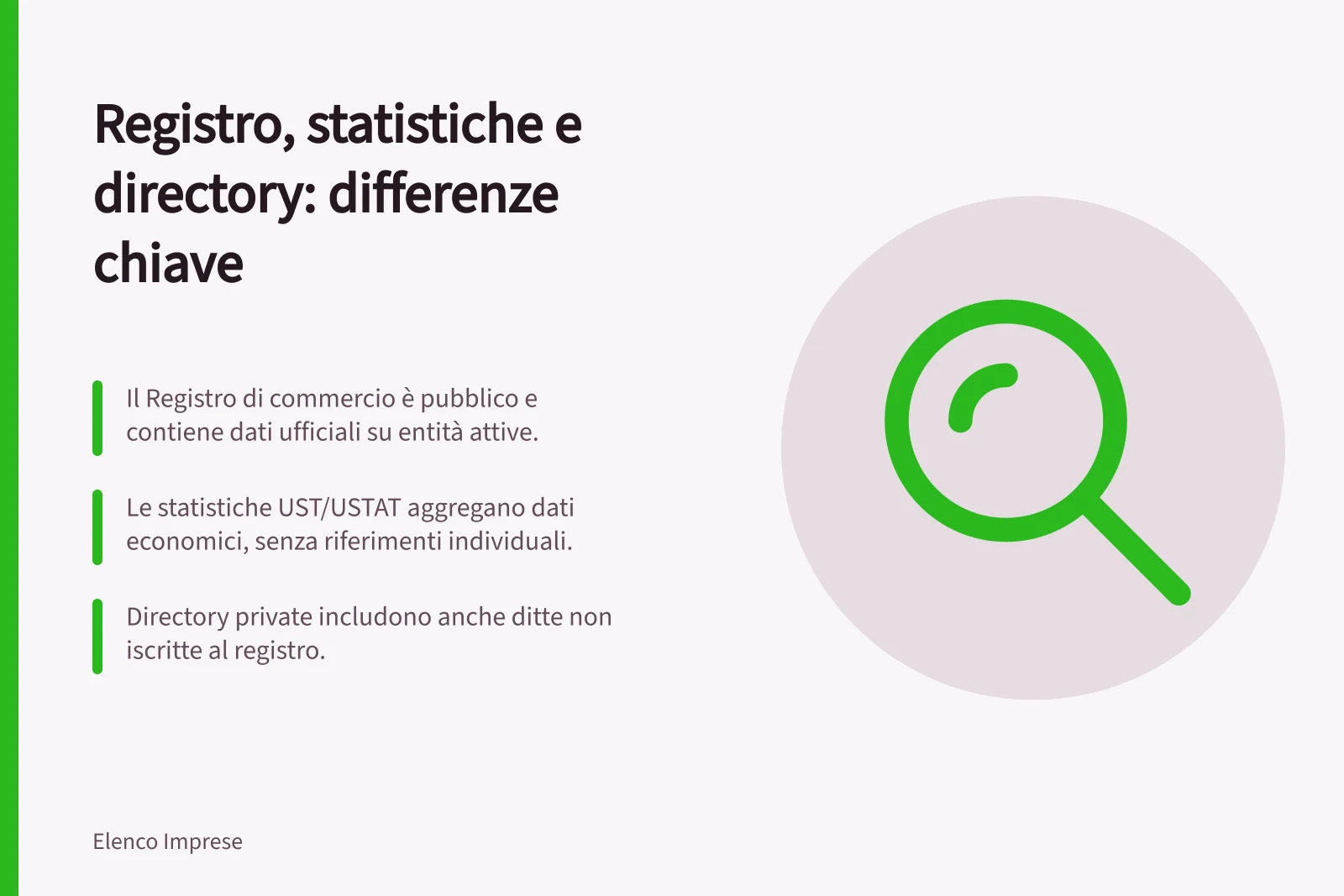 Registro, statistiche e directory: differenze chiave

Il Registro di commercio è pubblico e contiene dati ufficiali su entità attive.

Le statistiche UST/USTAT aggregano dati economici, senza riferimenti individuali.

Directory private includono anche ditte non iscritte al registro.

Elenco Imprese